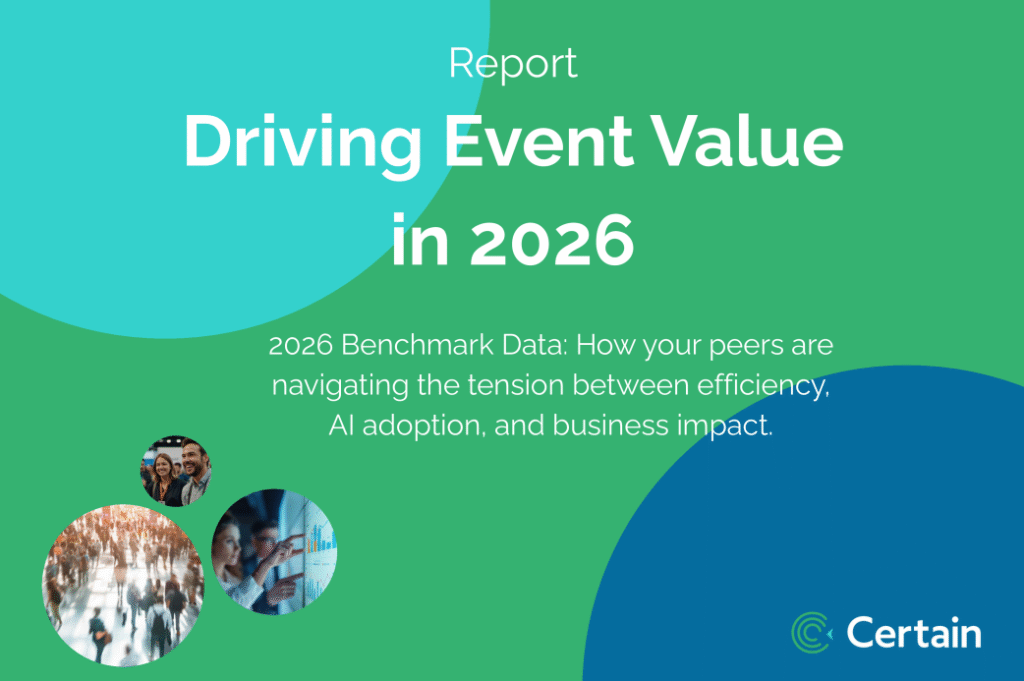 Report

Driving Event Value in 2026

2026 Benchmark Data: How your peers are navigating the tension between efficiency, AI adoption, and business impact.

Certain